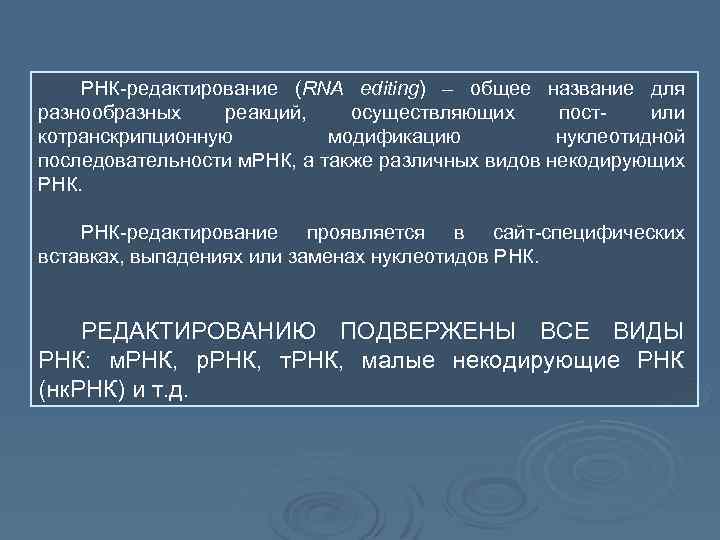 РНК-редактирование (RNA editing) – общее название для разнообразных реакций, осуществляющих пост- или котранскрипционную модификацию нуклеотидной последовательности мРНК, а также различных видов некодирующих РНК.

РНК-редактирование проявляется в сайт-специфических вставках, выпадениях или заменах нуклеотидов РНК.

РЕДАКТИРОВАНИЮ ПОДВЕРЖЕНЫ ВСЕ ВИДЫ РНК: мРНК, рРНК, тРНК, малые некодирующие РНК (нкРНК) и т.д.